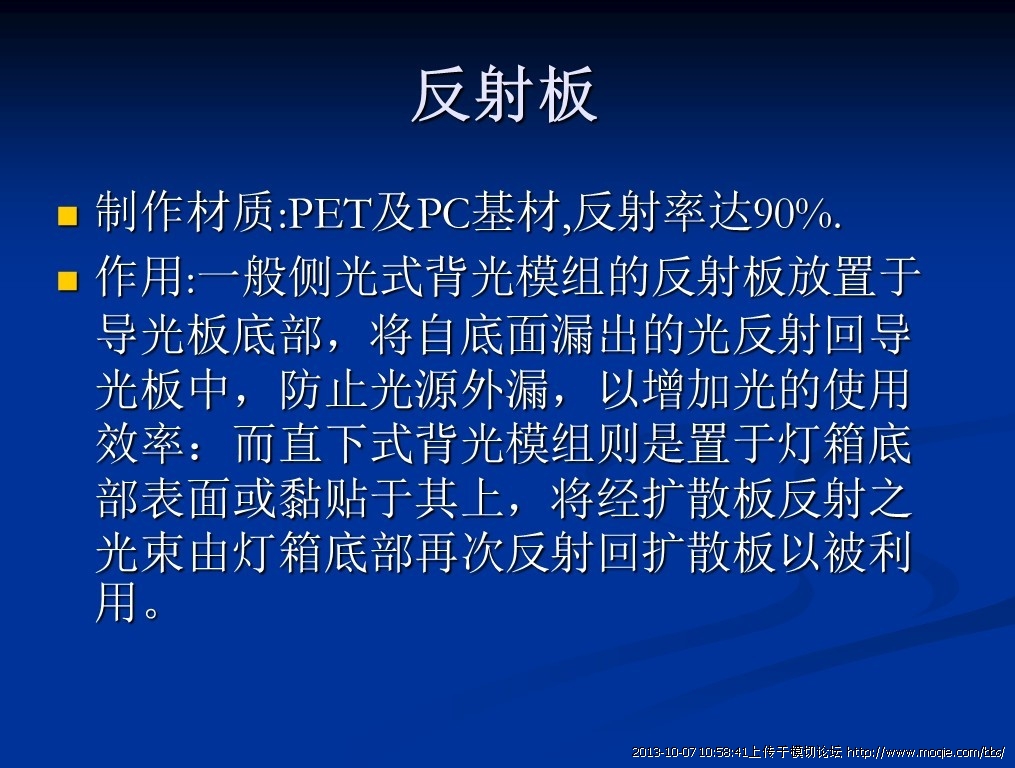 反射板

■ 制作材质:PET及PC基材,反射率达90%.

■ 作用:一般侧光式背光模组的反射板放置于导光板底部，将自底面漏出的光反射回导光板中，防止光源外漏，以增加光的使用效率：而直下式背光模组则是置于灯箱底部表面或黏贴于其上，将经扩散板反射之光束由灯箱底部再次反射回扩散板以被利用。

2013-10-07 10:58:41上传于模切论坛 http://www.moqie.com/bbs/